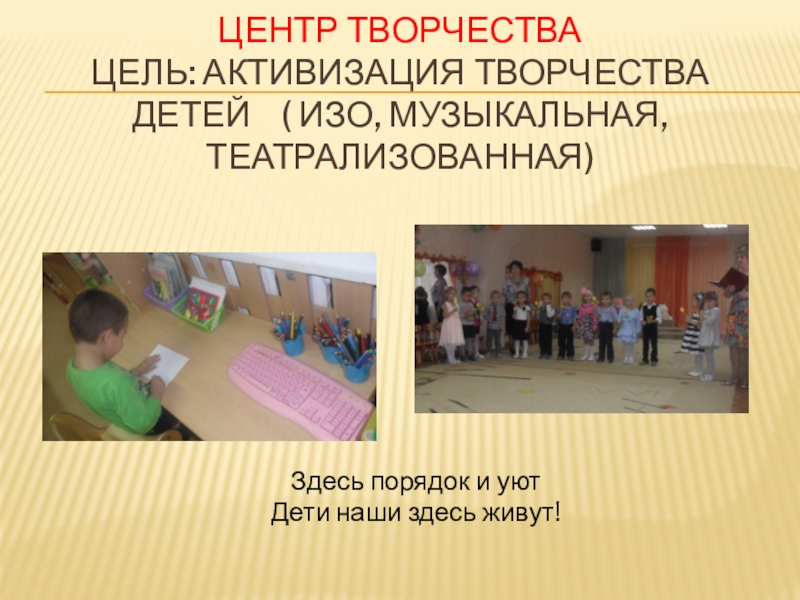 ЦЕНТР ТВОРЧЕСТВА
ЦЕЛЬ: АКТИВИЗАЦИЯ ТВОРЧЕСТВА ДЕТЕЙ ( ИЗО, МУЗЫКАЛЬНАЯ, ТЕАТРАЛИЗОВАННАЯ)

Здесь порядок и уют
Дети наши здесь живут!